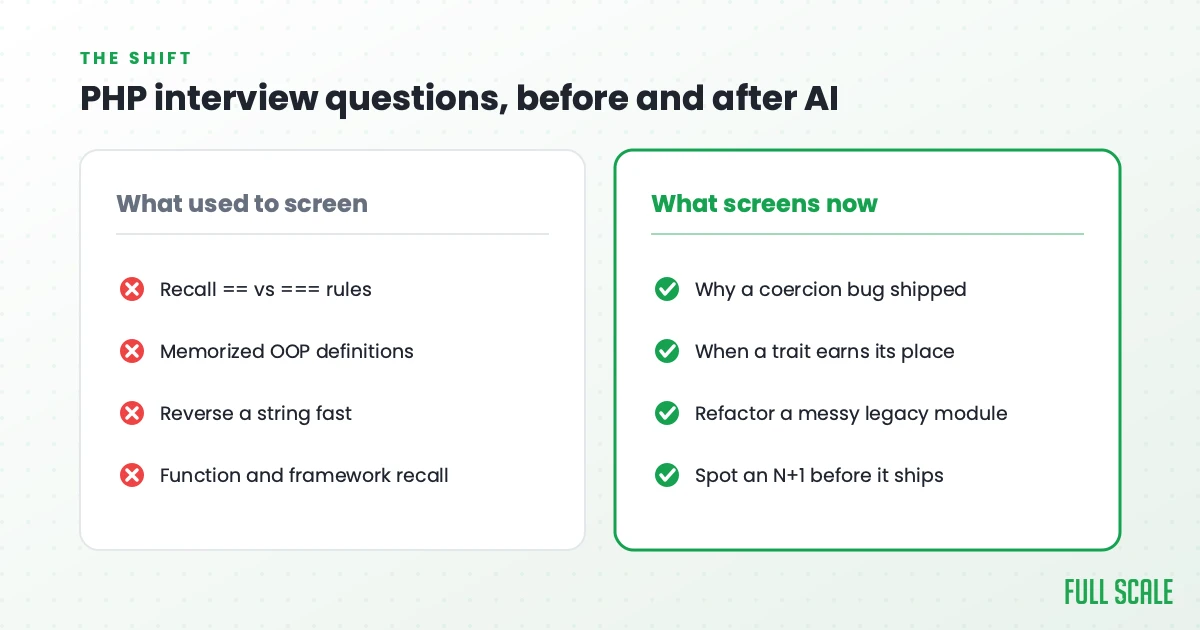 THE SHIFT

PHP interview questions, before and after AI

What used to screen

Recall == vs === rules

Memorized OOP definitions

Reverse a string fast

Function and framework recall

What screens now

Why a coercion bug shipped

When a trait earns its place

Refactor a messy legacy module

Spot an N+1 before it ships

FULL SCALE